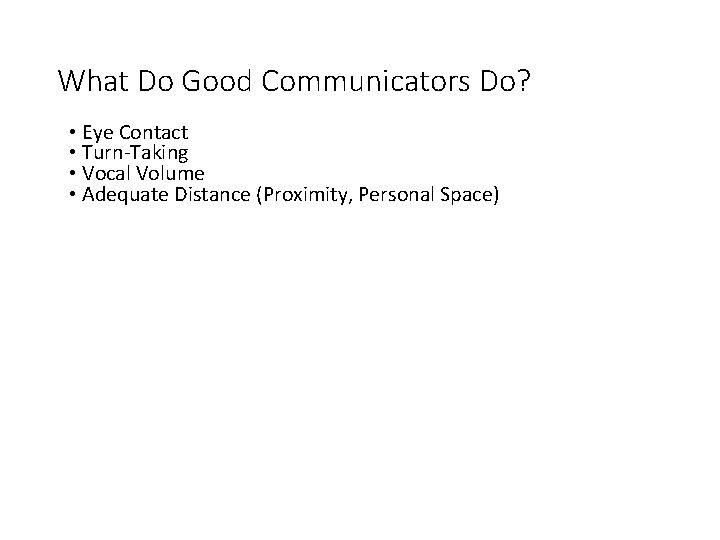 What Do Good Communicators Do?

• Eye Contact
• Turn-Taking
• Vocal Volume
• Adequate Distance (Proximity, Personal Space)